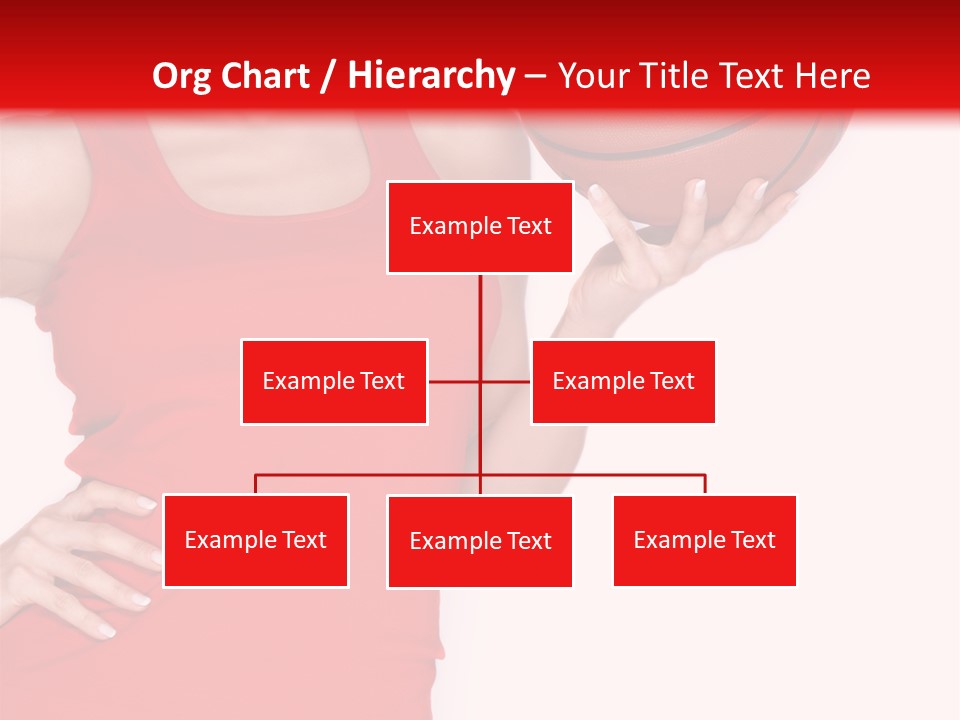 Org Chart / Hierarchy – Your Title Text Here

Example Text

Example Text

Example Text

Example Text

Example Text

Example Text